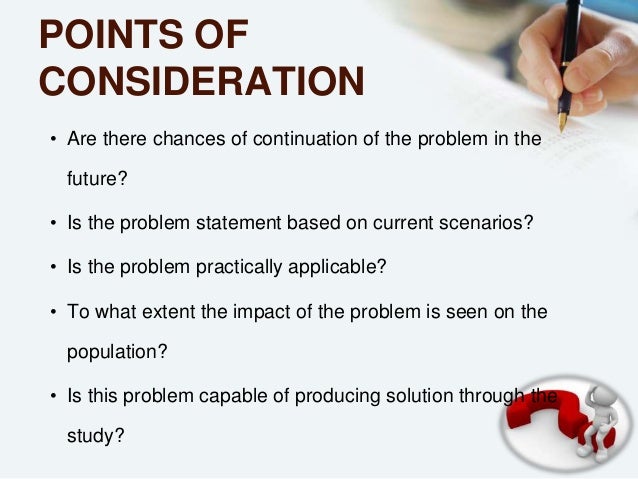 POINTS OF CONSIDERATION

• Are there chances of continuation of the problem in the future?

• Is the problem statement based on current scenarios?

• Is the problem practically applicable?

• To what extent the impact of the problem is seen on the population?

• Is this problem capable of producing solution through the study?